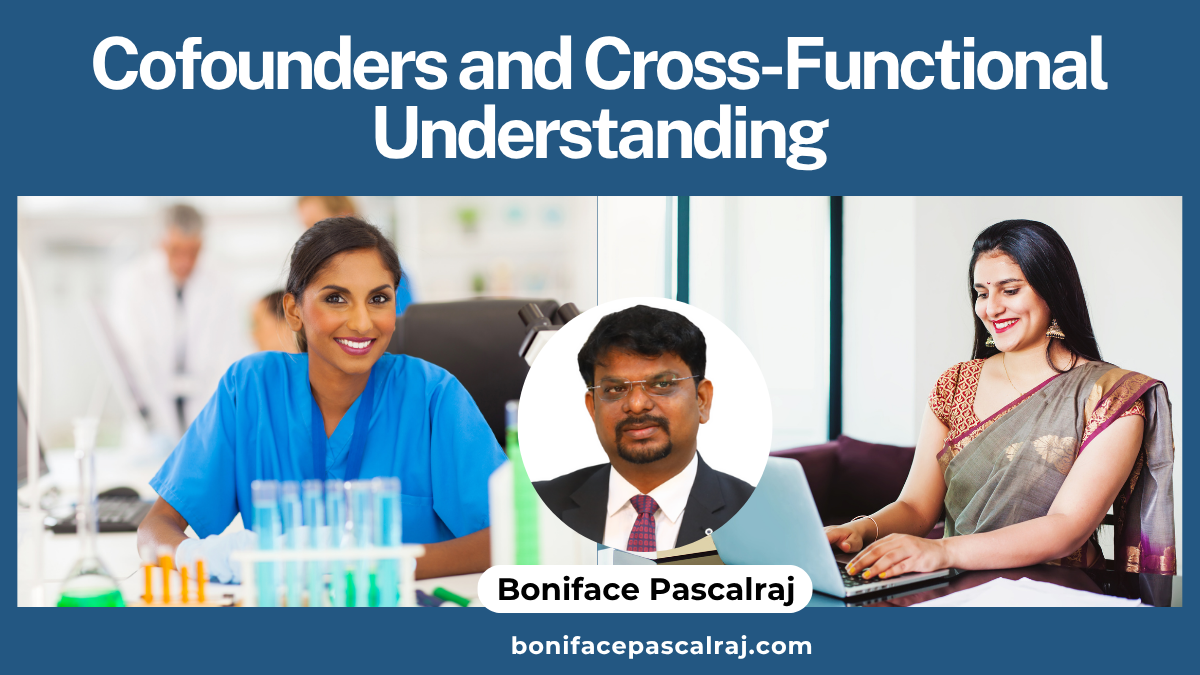 Cofounders and Cross-Functional Understanding

Boniface Pascalraj

bonifacepascalraj.com